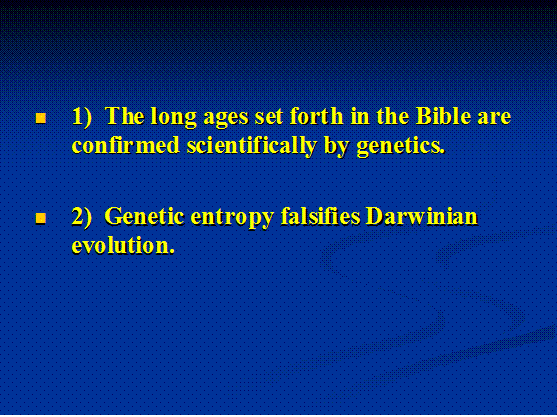 1) The long ages set forth in the Bible are confirmed scientifically by genetics.

2) Genetic entropy falsifies Darwinian evolution.